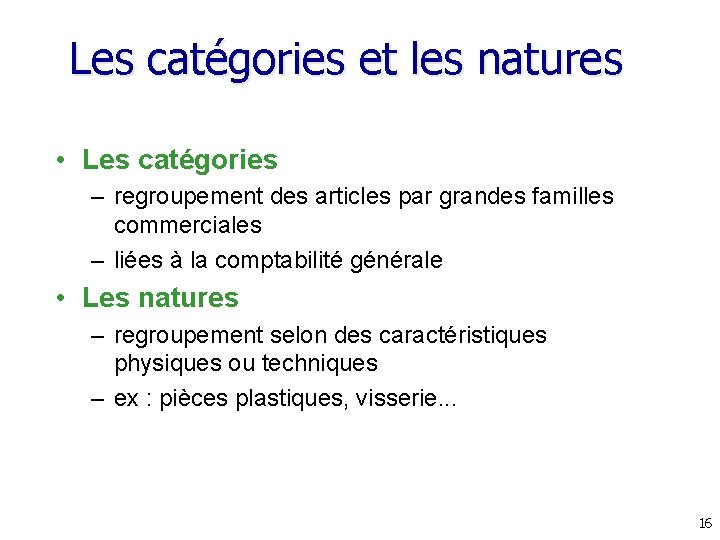 Les catégories et les natures

• Les catégories
– regroupement des articles par grandes familles commerciales
– liées à la comptabilité générale

• Les natures
– regroupement selon des caractéristiques physiques ou techniques
– ex : pièces plastiques, visserie...

16